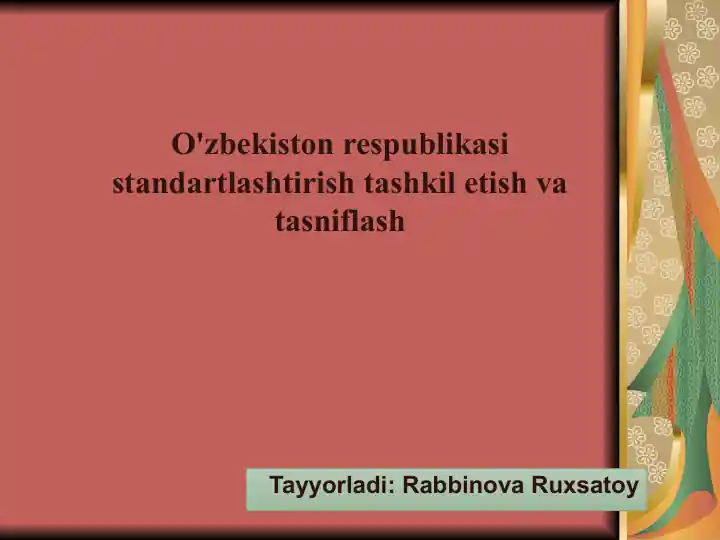 O'zbekiston respublikasi standartlashtirish tashkil etish va tasniflash

Tayyorladi: Rabbinova Ruxsatoy